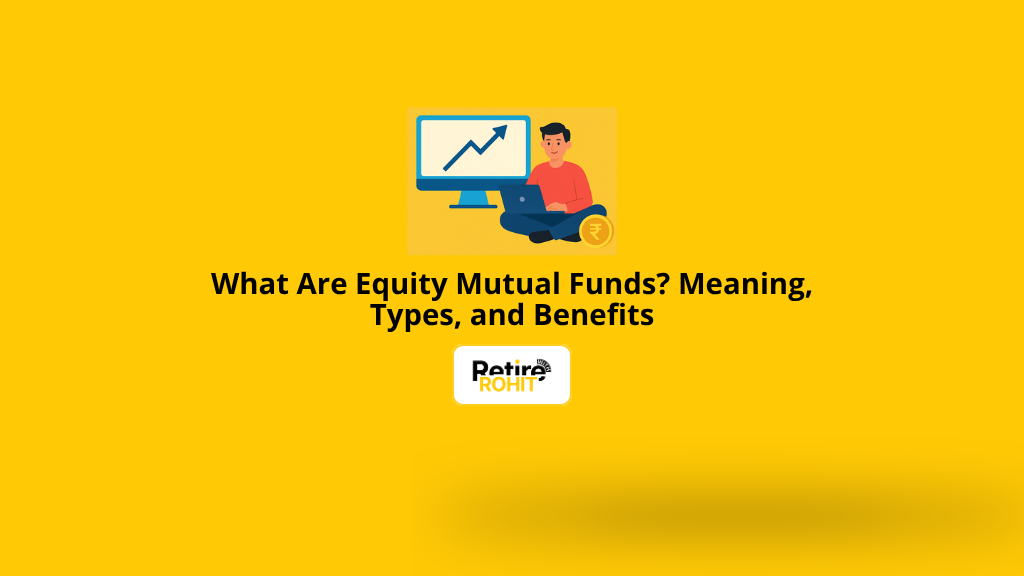 ₹

What Are Equity Mutual Funds? Meaning, Types, and Benefits

Retire ROHIT